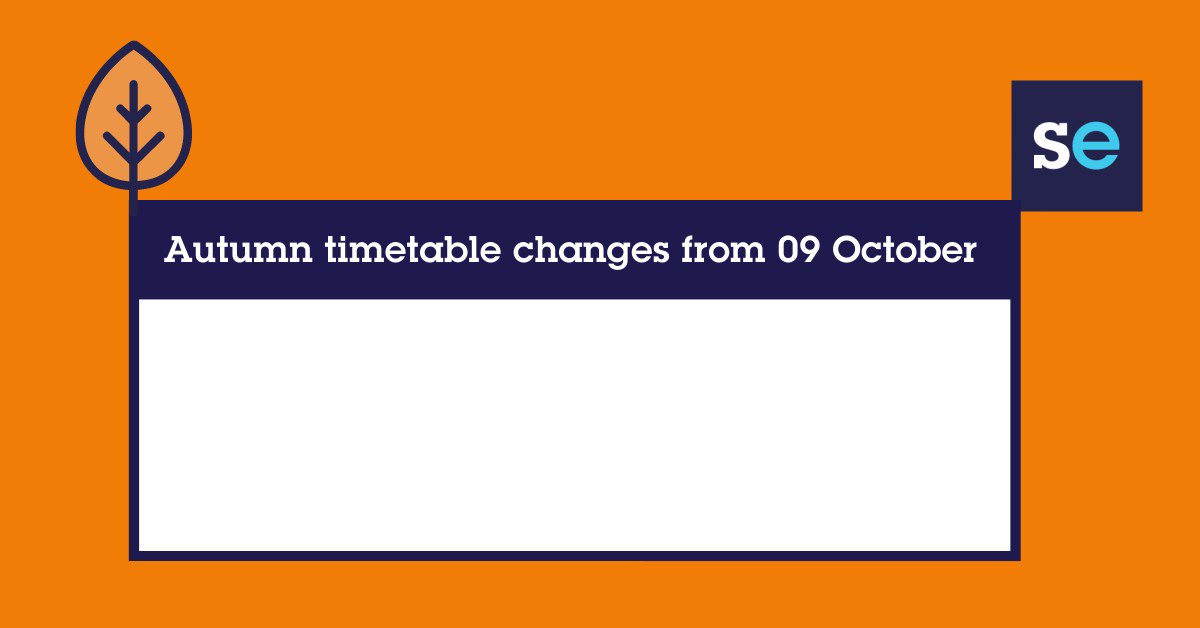 se

Autumn timetable changes from 09 October